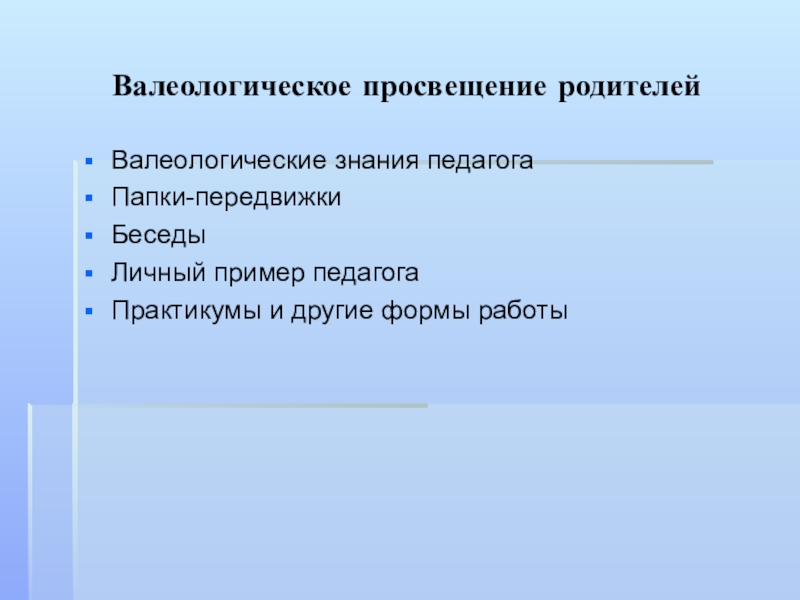 Валеологическое просвещение родителей

- Валеологические знания педагога
- Папки-передвижки
- Беседы
- Личный пример педагога
- Практикумы и другие формы работы